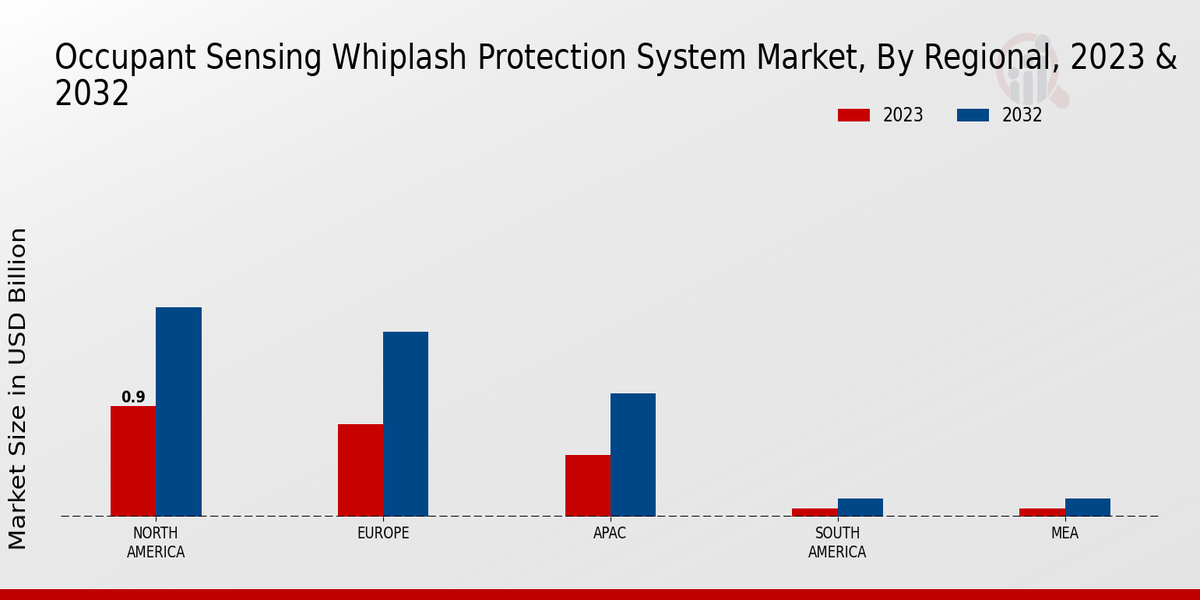 Occupant Sensing Whiplash Protection System Market, By Regional, 2023 & 2032

2023
2032

Market Size in USD Billion

0.9

NORTH AMERICA
EUROPE
APAC
SOUTH AMERICA
MEA